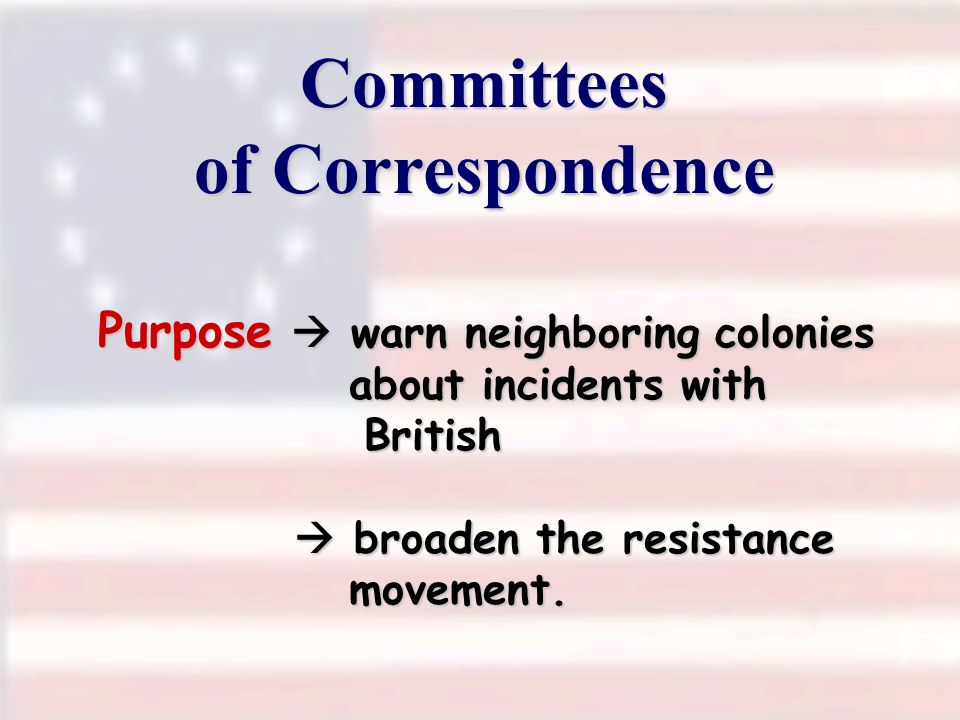 Committees of Correspondence

Purpose → warn neighboring colonies about incidents with British

→ broaden the resistance movement.